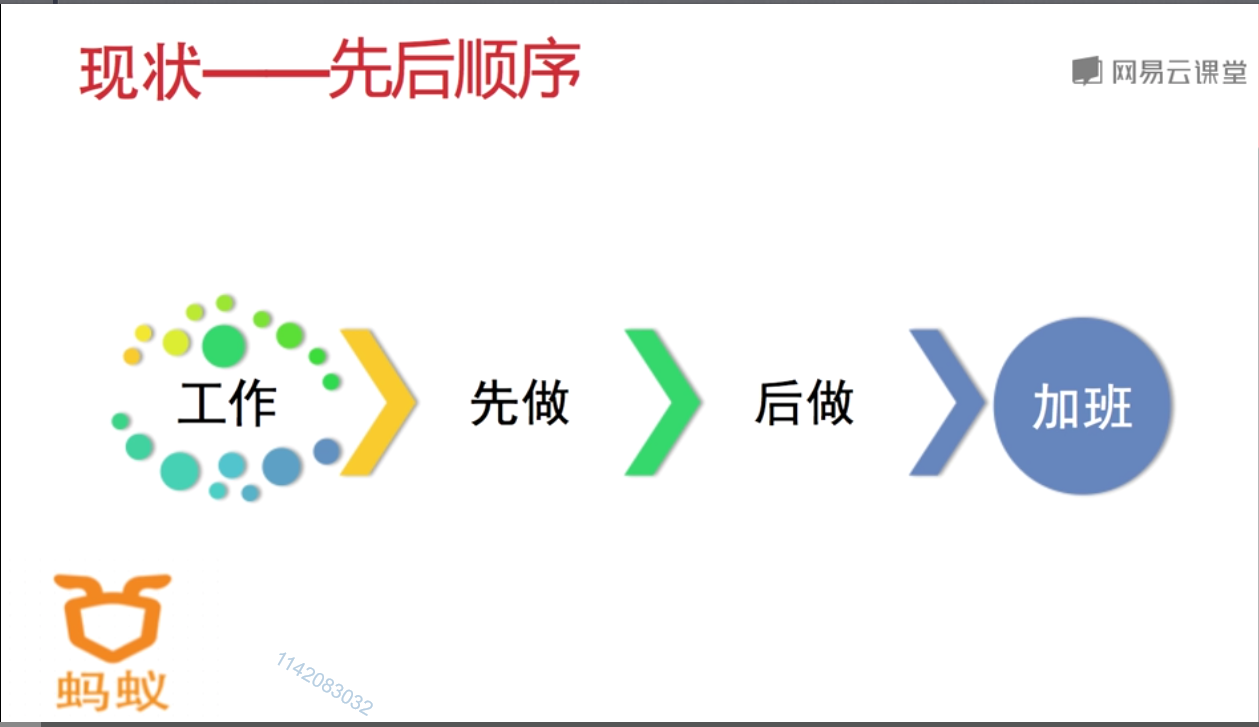 现状——先后顺序

网易云课堂

工作

先做

后做

加班

蚂蚁

1142083032